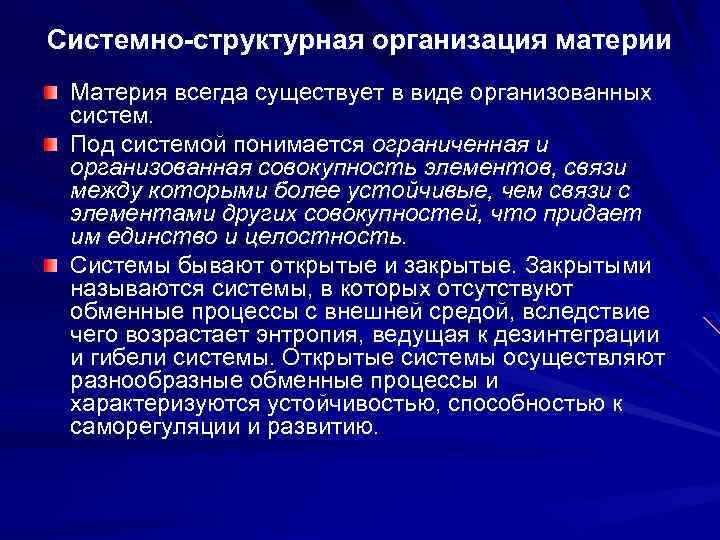 Системно-структурная организация материи

Материя всегда существует в виде организованных систем.

Под системой понимается ограниченная и организованная совокупность элементов, связи между которыми более устойчивые, чем связи с элементами других совокупностей, что придает им единство и целостность.

Системы бывают открытые и закрытые. Закрытыми называются системы, в которых отсутствуют обменные процессы с внешней средой, вследствие чего возрастает энтропия, ведущая к дезинтеграции и гибели системы. Открытые системы осуществляют разнообразные обменные процессы и характеризуются устойчивостью, способностью к саморегуляции и развитию.